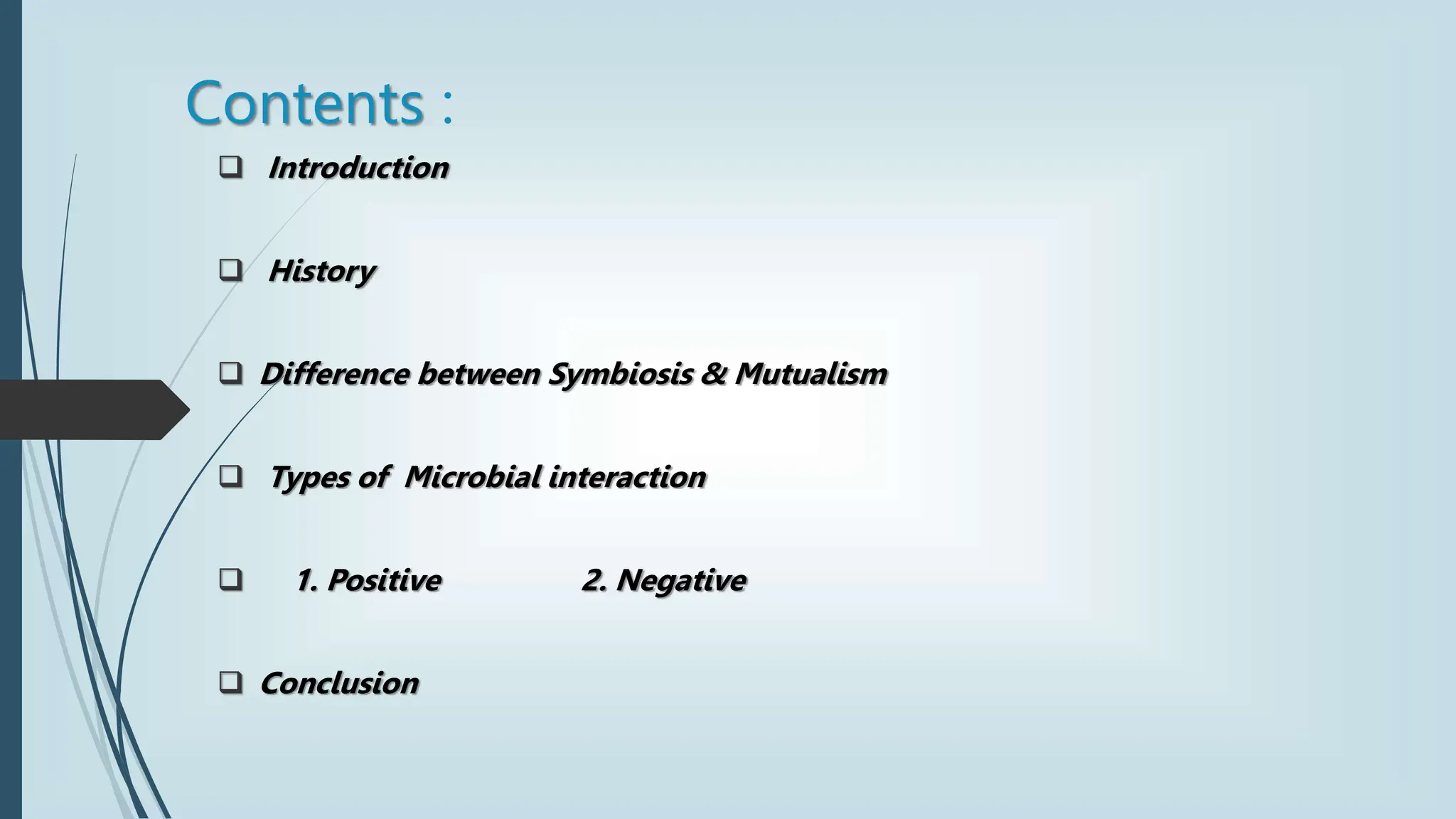 Contents :

❑ Introduction

❑ History

❑ Difference between Symbiosis & Mutualism

❑ Types of Microbial interaction

❑ 1. Positive 2. Negative

❑ Conclusion